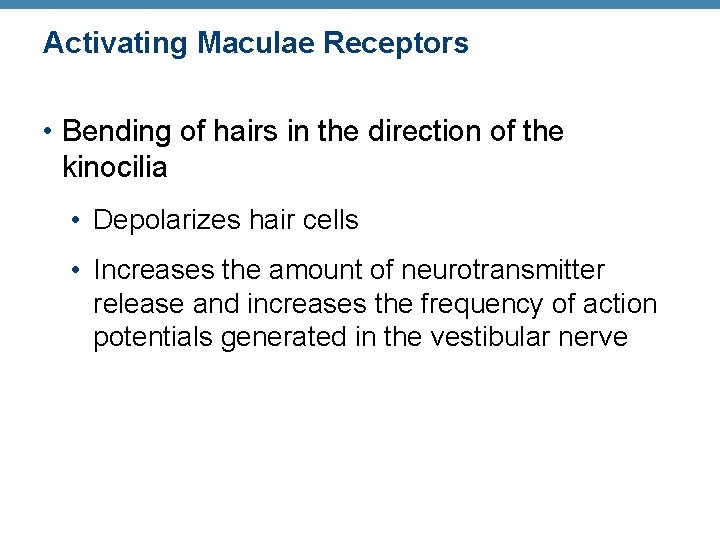 Activating Maculae Receptors

• Bending of hairs in the direction of the kinocilia

• Depolarizes hair cells

• Increases the amount of neurotransmitter release and increases the frequency of action potentials generated in the vestibular nerve